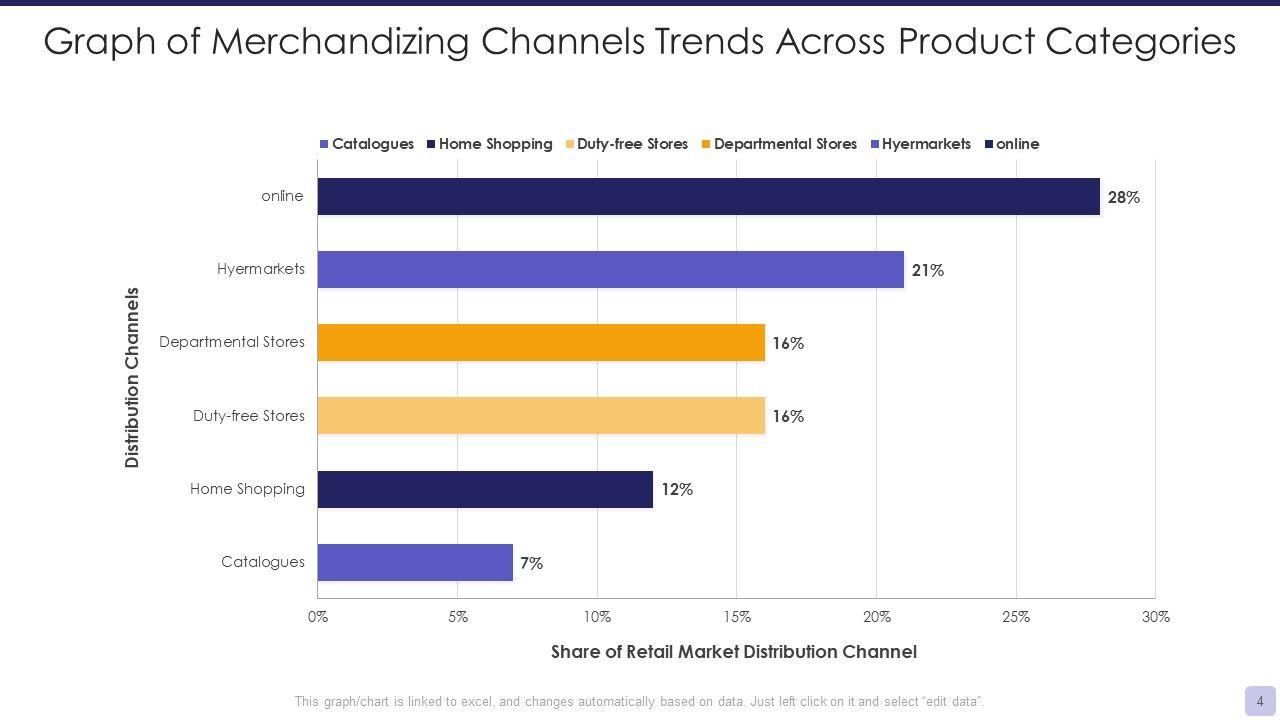 Graph of Merchandizing Channels Trends Across Product Categories

Catalogues Home Shopping Duty-free Stores Departmental Stores Hyermarkets online

Distribution Channels

online 28%

Hyermarkets 21%

Departmental Stores 16%

Duty-free Stores 16%

Home Shopping 12%

Catalogues 7%

0% 5% 10% 15% 20% 25% 30%

Share of Retail Market Distribution Channel

This graph/chart is linked to excel, and changes automatically based on data. Just left click on it and select "edit data".

4